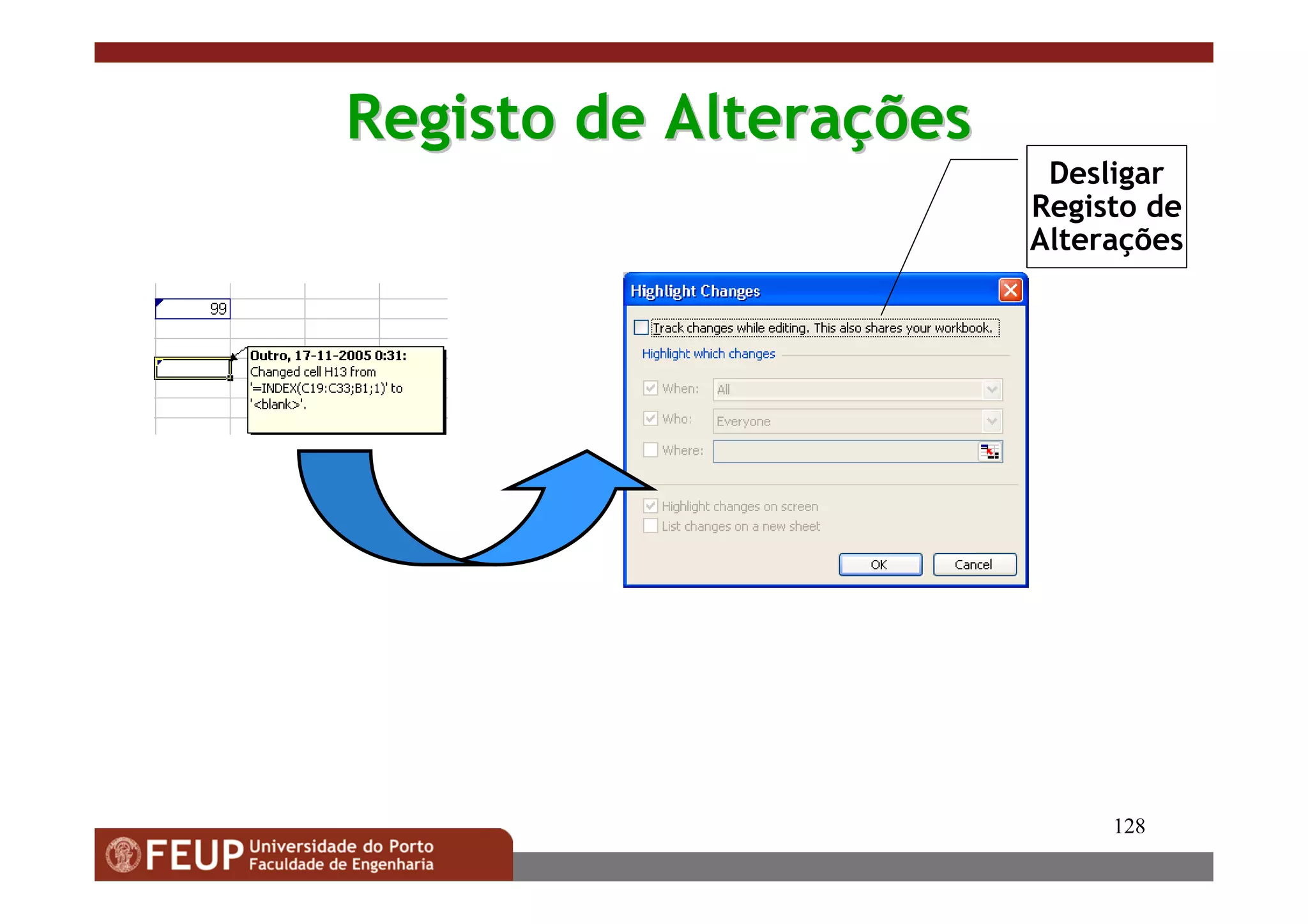 Registo de Alterações

Desligar Registo de Alterações

99

Outro, 17-11-2005 0:31:
Changed cell H13 from '=INDEX(C19:C33;B1;1)' to '<blank>'.

Highlight Changes

Track changes while editing. This also shares your workbook.

Highlight which changes

When: All

Who: Everyone

Where:

Highlight changes on screen

List changes on a new sheet

OK

Cancel

128

FEUP Universidade do Porto
Faculdade de Engenharia